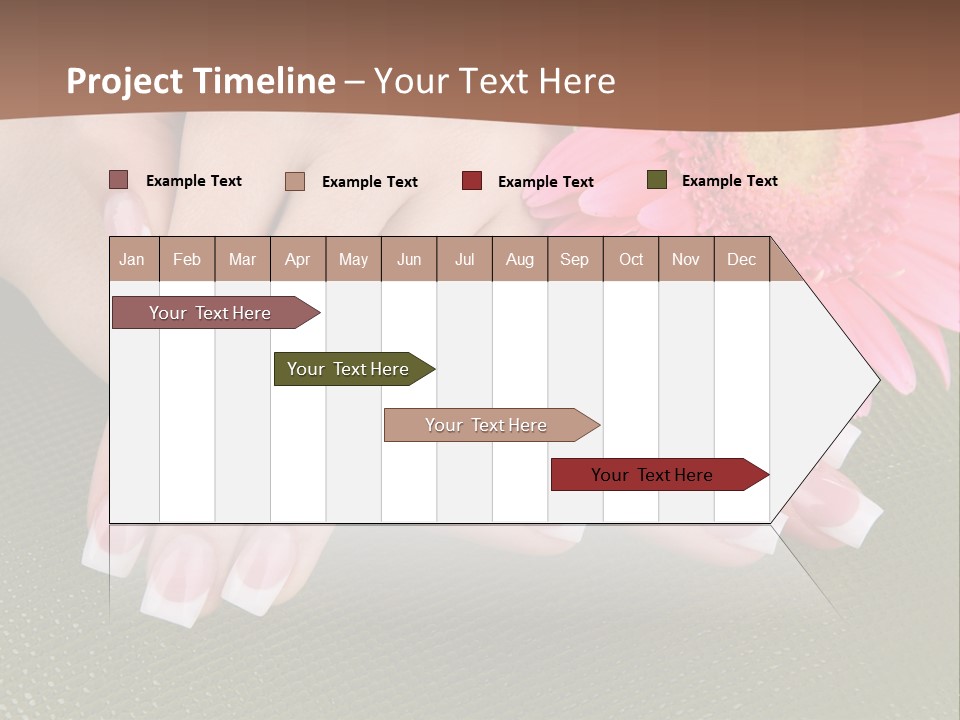 Project Timeline – Your Text Here

Example Text Example Text Example Text Example Text

| Jan | Feb | Mar | Apr | May | Jun | Jul | Aug | Sep | Oct | Nov | Dec |
|---|---|---|---|---|---|---|---|---|---|---|---|

Your Text Here

Your Text Here

Your Text Here

Your Text Here